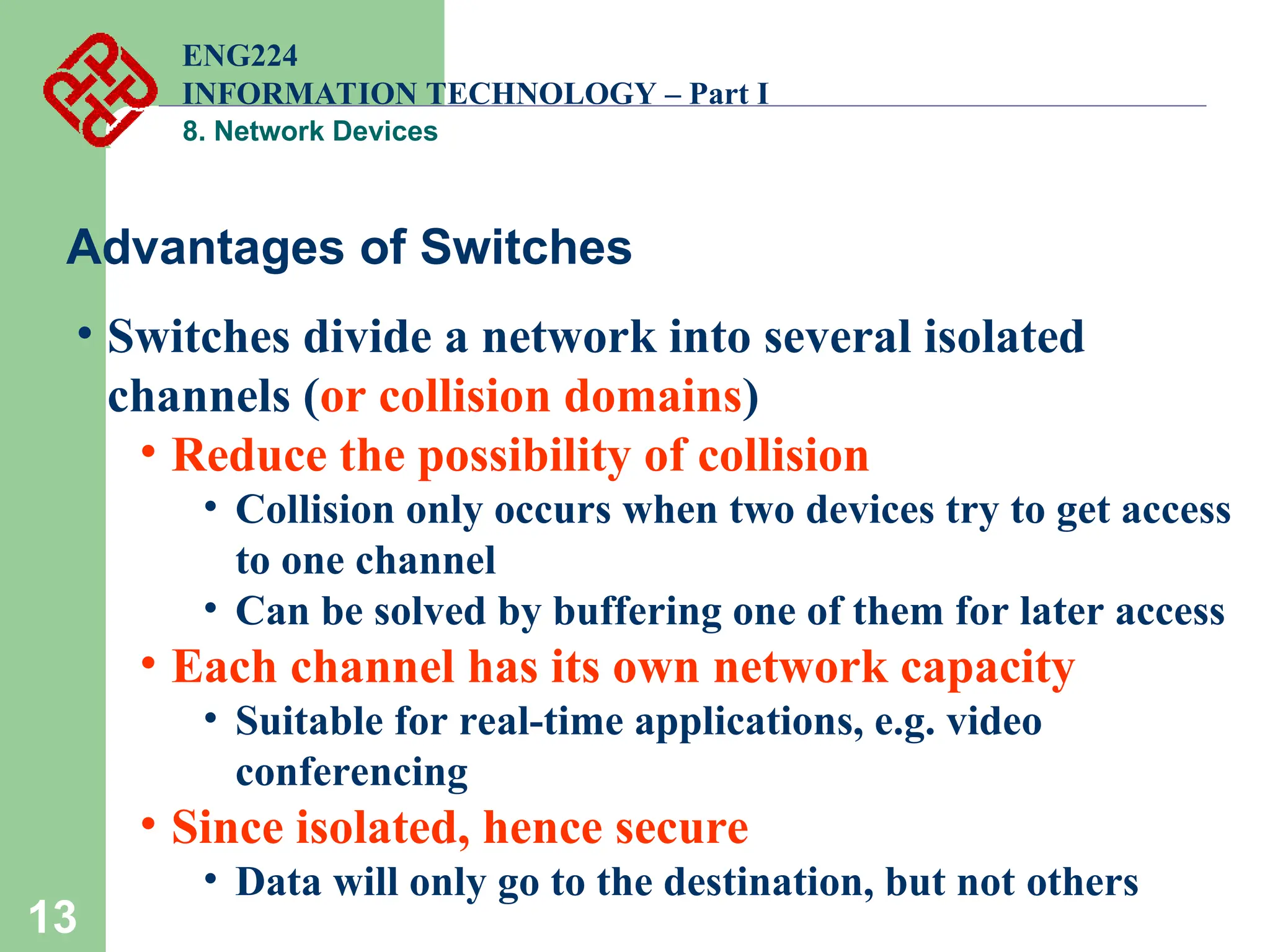 ENG224
INFORMATION TECHNOLOGY – Part I
8. Network Devices

Advantages of Switches

• Switches divide a network into several isolated channels (or collision domains)
• Reduce the possibility of collision
• Collision only occurs when two devices try to get access to one channel
• Can be solved by buffering one of them for later access
• Each channel has its own network capacity
• Suitable for real-time applications, e.g. video conferencing
• Since isolated, hence secure
• Data will only go to the destination, but not others

13